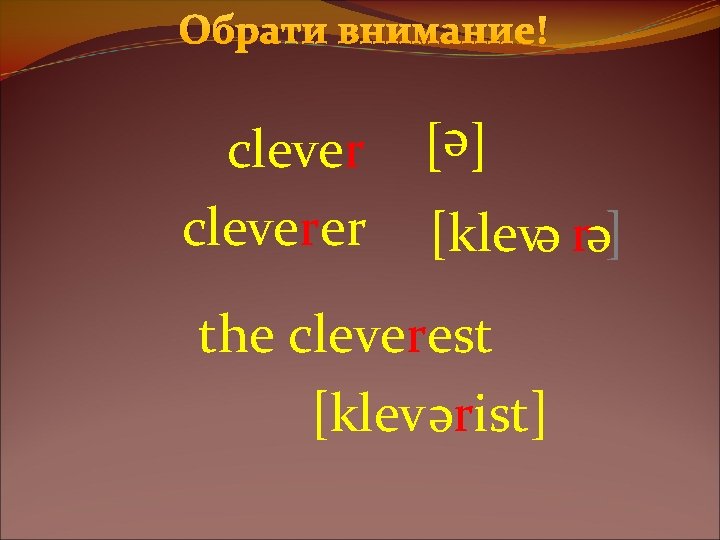 Обрати внимание!

clever [ə]

cleverer [klevə rə]

the cleverest

[klevərist]